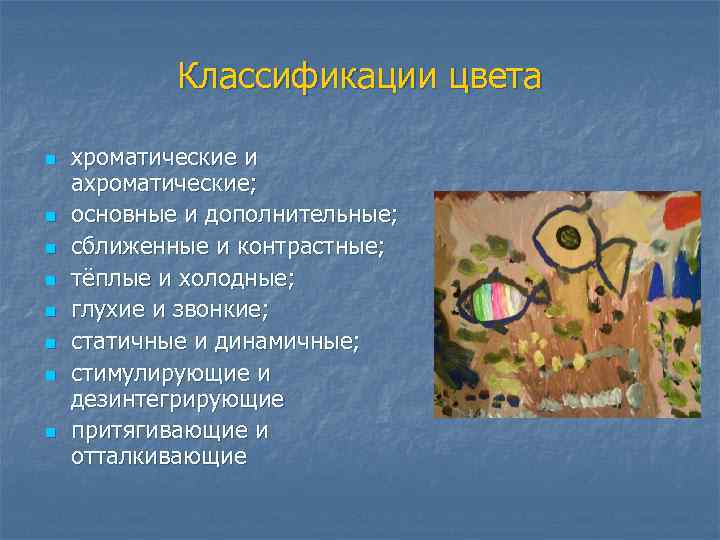 Классификации цвета

- хроматические и ахроматические;
- основные и дополнительные;
- сближенные и контрастные;
- тёплые и холодные;
- глухие и звонкие;
- статичные и динамичные;
- стимулирующие и дезинтегрирующие
- притягивающие и отталкивающие